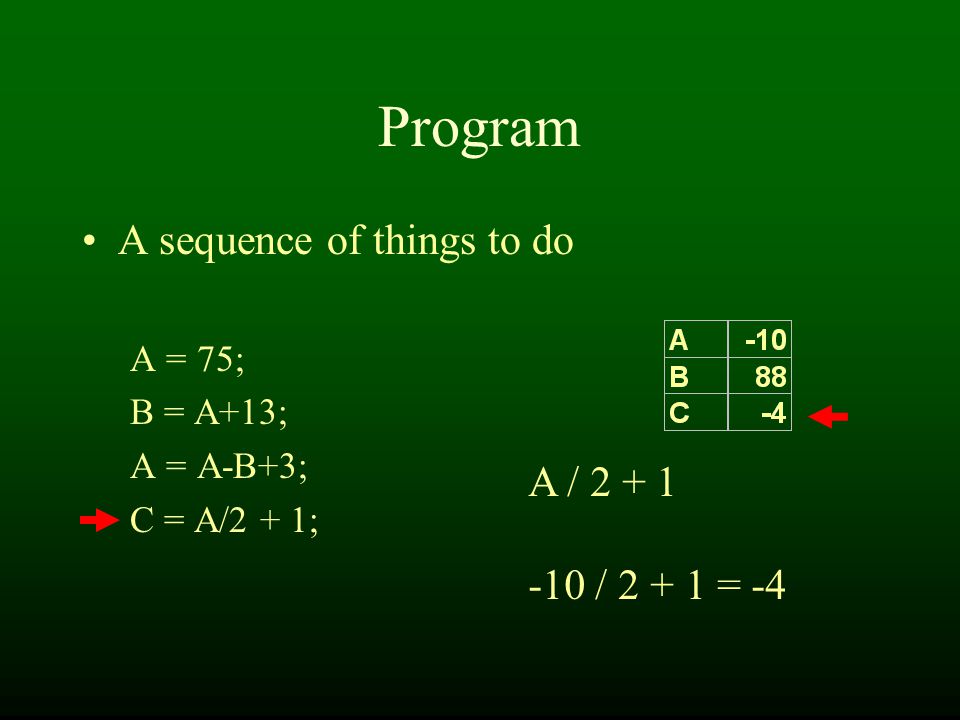 Program

• A sequence of things to do

A = 75;
B = A+13;
A = A-B+3;
C = A/2 + 1;

| A | -10 |
|---|---|
| B | 88 |
| C | -4 |

A / 2 + 1

-10 / 2 + 1 = -4